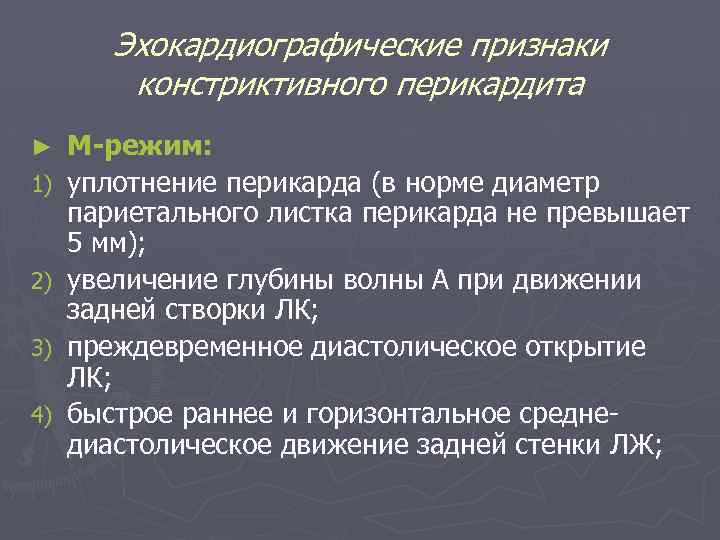 Эхокардиографические признаки констриктивного перикардита

► М-режим:

1) уплотнение перикарда (в норме диаметр париетального листка перикарда не превышает 5 мм);

2) увеличение глубины волны А при движении задней створки ЛК;

3) преждевременное диастолическое открытие ЛК;

4) быстрое раннее и горизонтальное средне-диастолическое движение задней стенки ЛЖ;